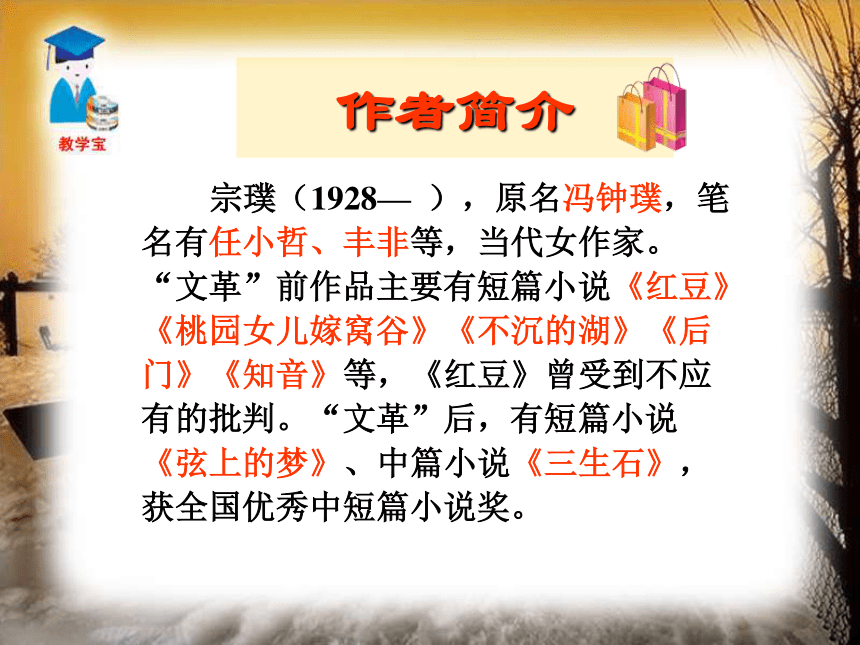 教学宝

作者简介

宗璞（1928— ），原名冯钟璞，笔名有任小哲、丰非等，当代女作家。“文革”前作品主要有短篇小说《红豆》《桃园女儿嫁窝谷》《不沉的湖》《后门》《知音》等，《红豆》曾受到不应有的批判。“文革”后，有短篇小说《弦上的梦》、中篇小说《三生石》，获全国优秀中短篇小说奖。